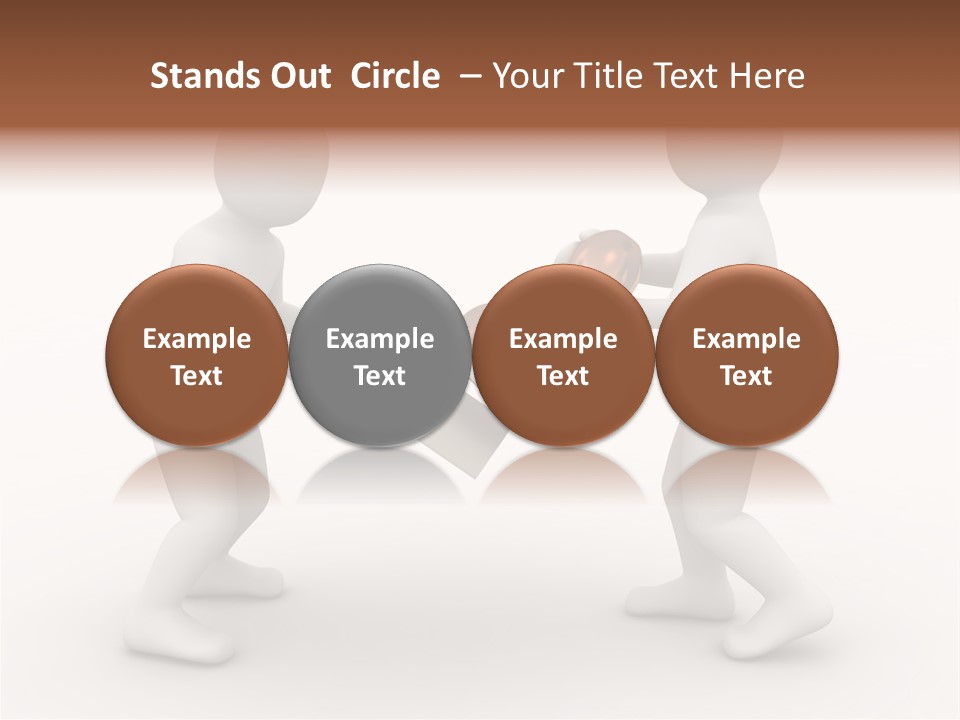 Stands Out Circle – Your Title Text Here

Example Text

Example Text

Example Text

Example Text